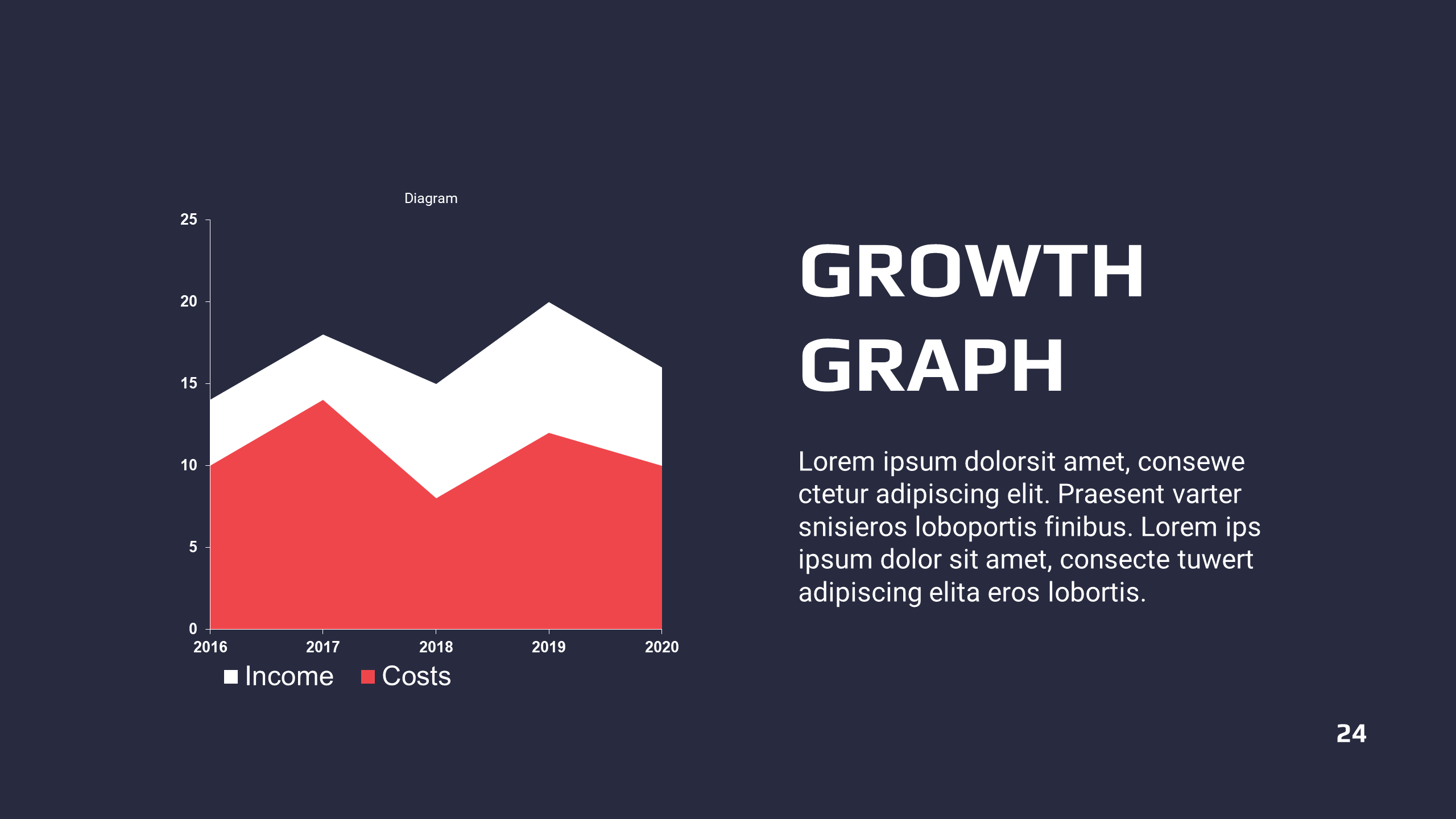 Diagram

25
20
15
10
5
0

2016 2017 2018 2019 2020

Income Costs

GROWTH GRAPH

Lorem ipsum dolorsit amet, consewe ctetur adipiscing elit. Praesent varter snisieros loboportis finibus. Lorem ips ipsum dolor sit amet, consecte tuwert adipiscing elita eros lobortis.

24